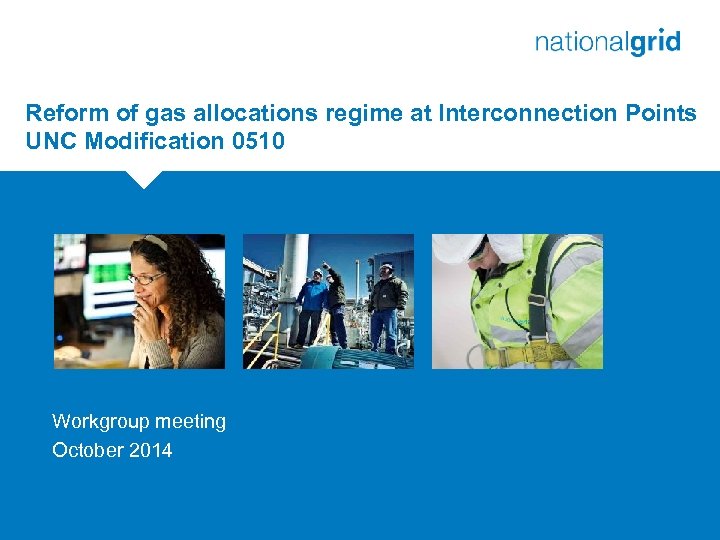 nationalgrid

Reform of gas allocations regime at Interconnection Points
UNC Modification 0510

Workgroup meeting
October 2014